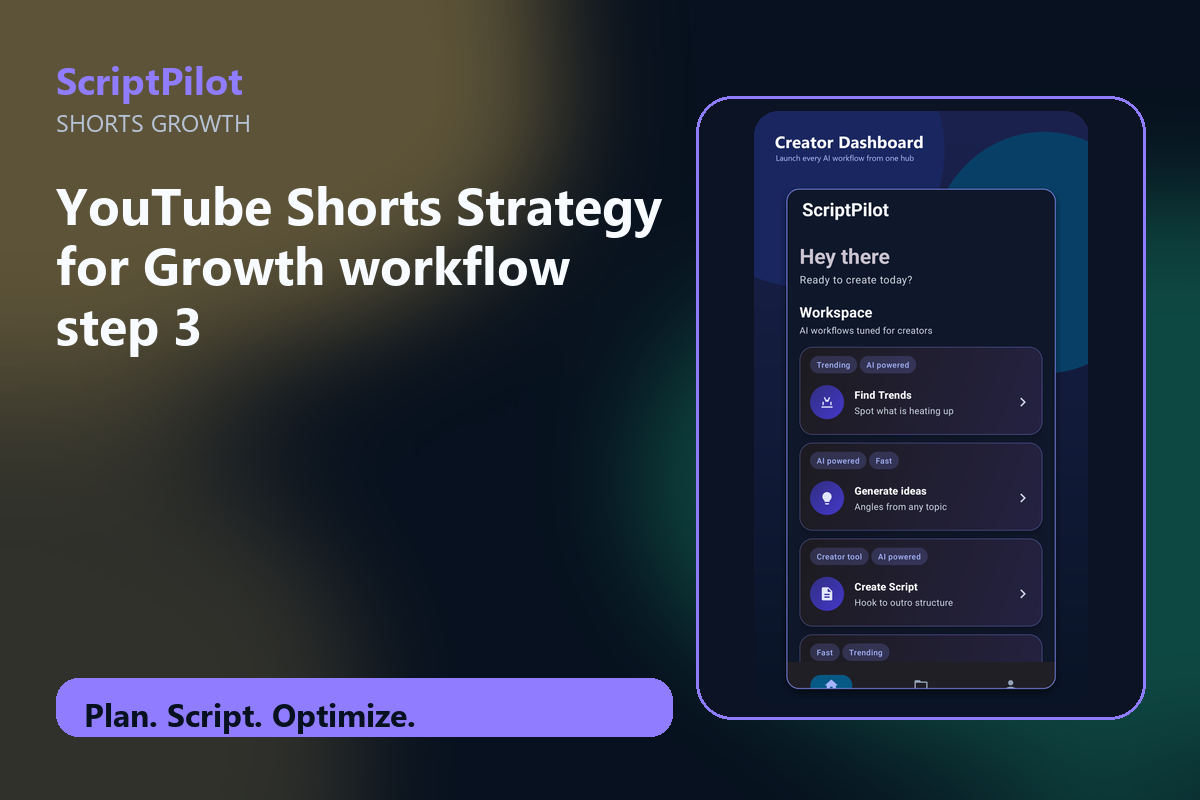 ScriptPilot
SHORTS GROWTH

YouTube Shorts Strategy for Growth workflow step 3

Plan. Script. Optimize.

Creator Dashboard
Launch every AI workflow from one hub

ScriptPilot

Hey there
Ready to create today?

Workspace
AI workflows tuned for creators

Trending AI powered
Find Trends
Spot what is heating up

AI powered Fast
Generate ideas
Angles from any topic

Creator tool AI powered
Create Script
Hook to outro structure

Fast Trending